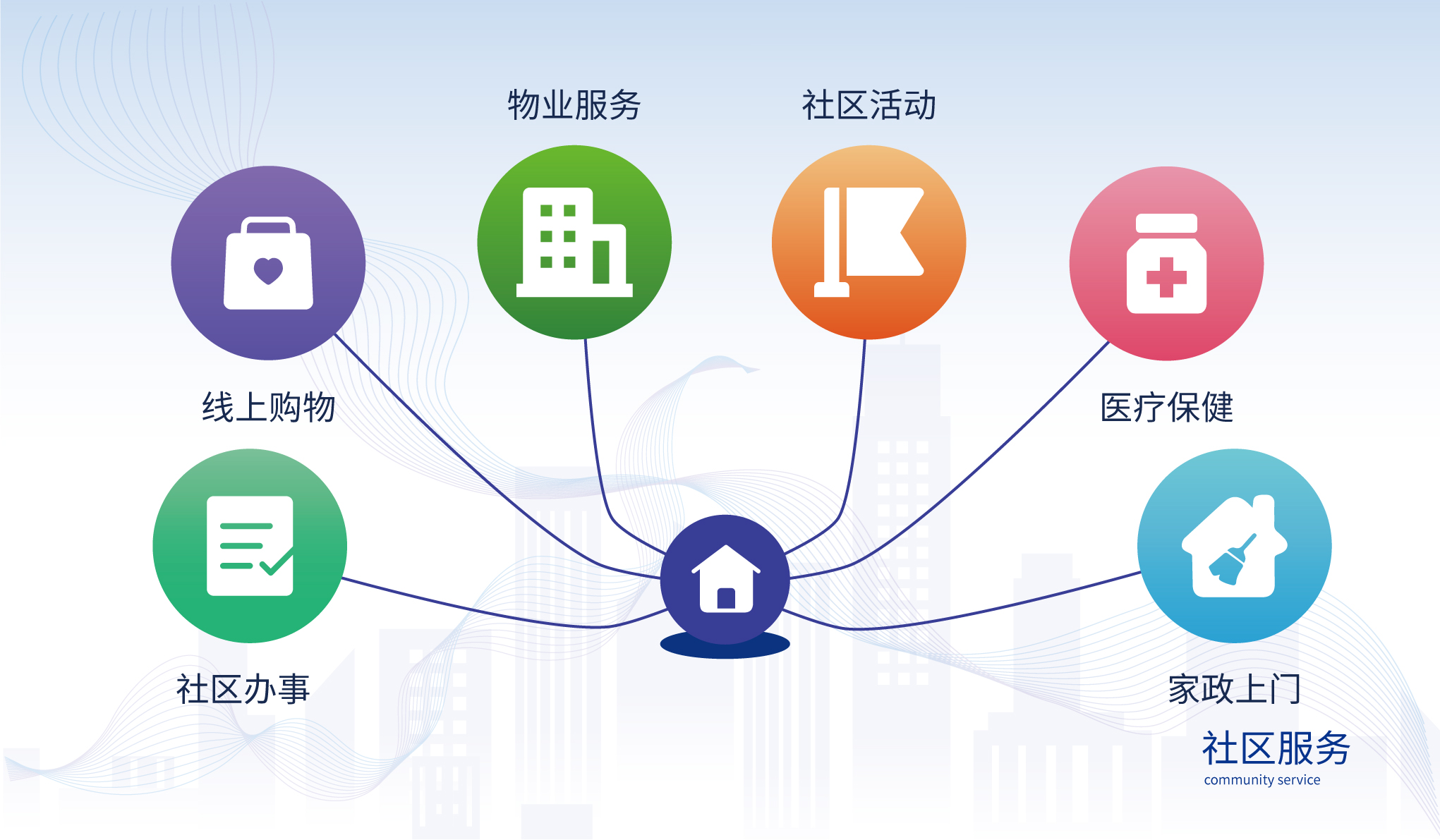 物业服务

社区活动

线上购物

医疗保健

社区办事

家政上门

社区服务
community service